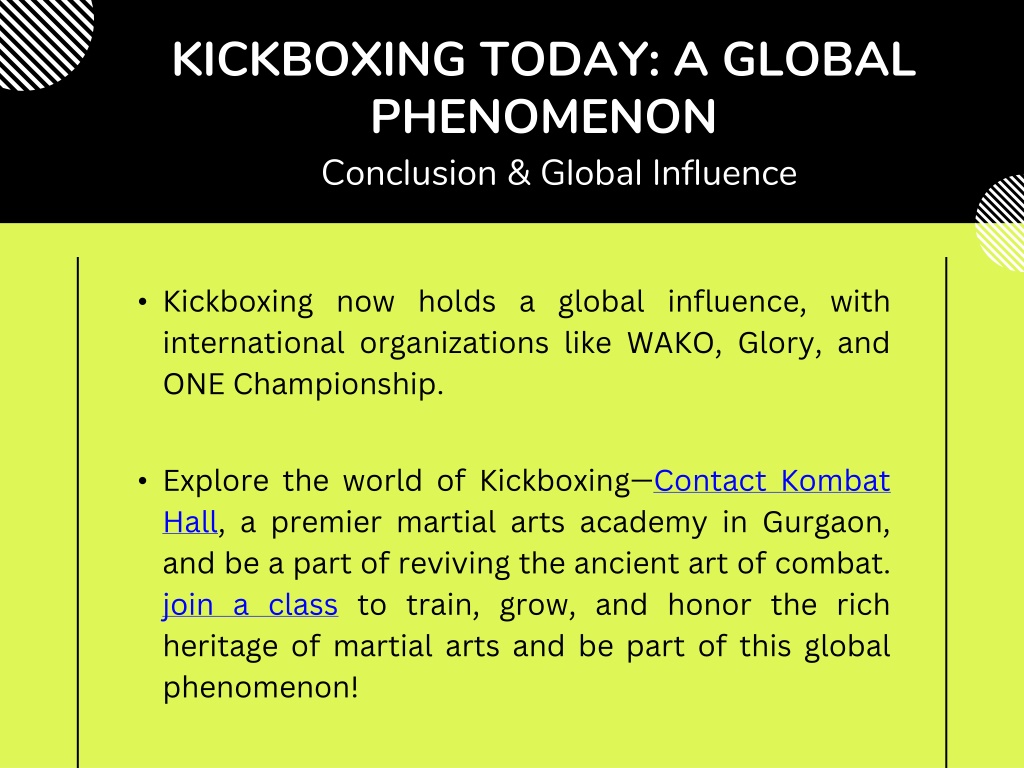 KICKBOXING TODAY: A GLOBAL PHENOMENON

Conclusion & Global Influence

• Kickboxing now holds a global influence, with international organizations like WAKO, Glory, and ONE Championship.

• Explore the world of Kickboxing—Contact Kombat Hall, a premier martial arts academy in Gurgaon, and be a part of reviving the ancient art of combat. join a class to train, grow, and honor the rich heritage of martial arts and be part of this global phenomenon!